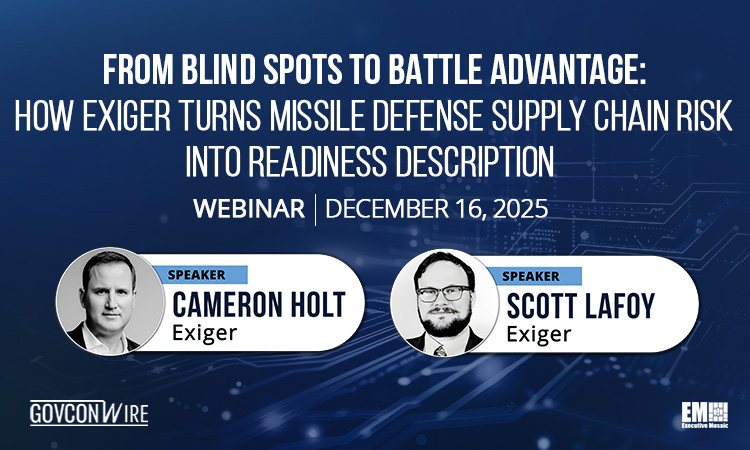 FROM BLIND SPOTS TO BATTLE ADVANTAGE:
HOW EXIGER TURNS MISSILE DEFENSE SUPPLY CHAIN RISK INTO READINESS DESCRIPTION

WEBINAR | DECEMBER 16, 2025

SPEAKER
CAMERON HOLT
Exiger

SPEAKER
SCOTT LAFOY
Exiger

GOVCONWIRE

EM
Executive Mosaic